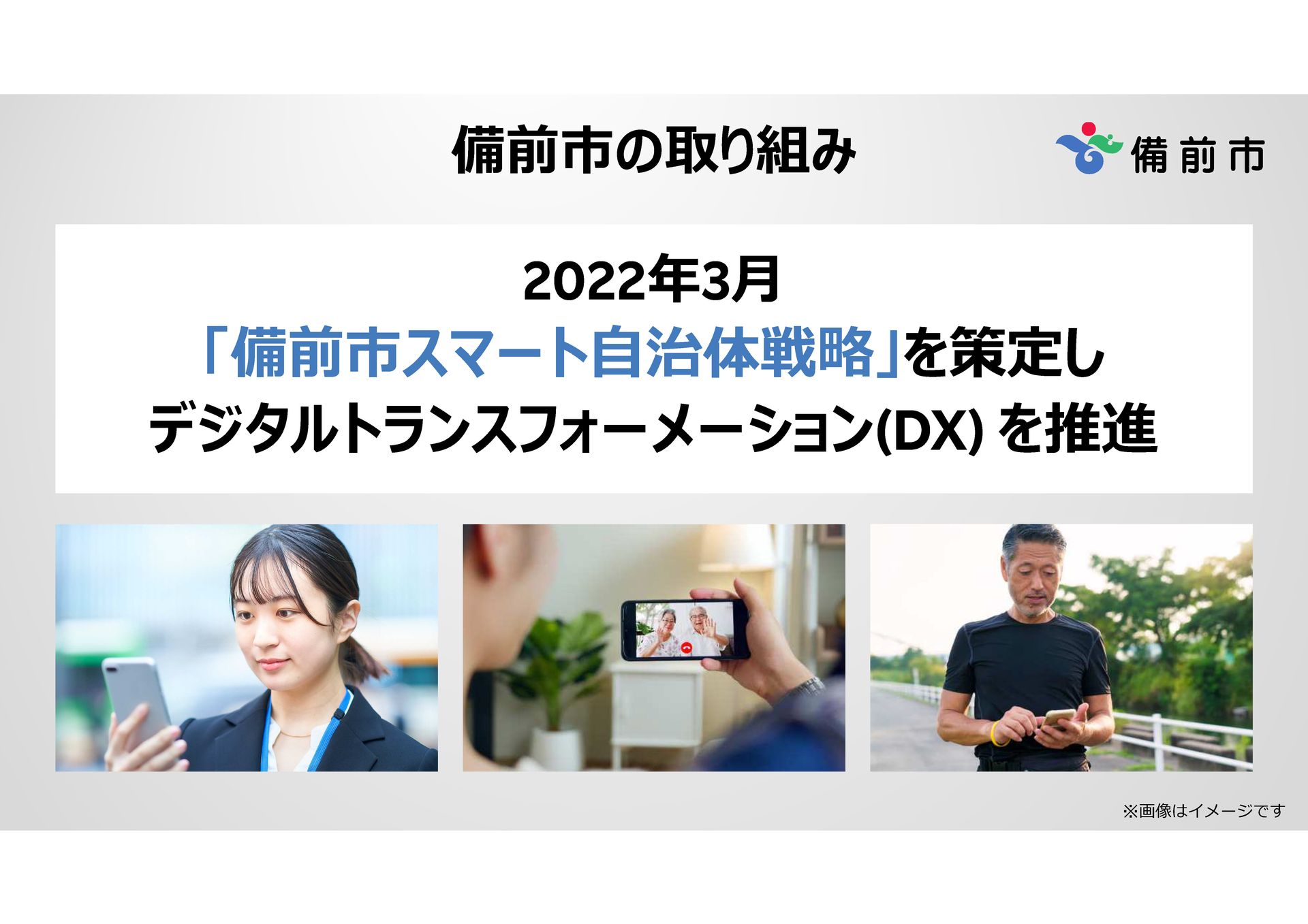 備前市の取り組み

備前市

2022年3月
「備前市スマート自治体戦略」を策定し
デジタルトランスフォーメーション(DX) を推進

※画像はイメージです